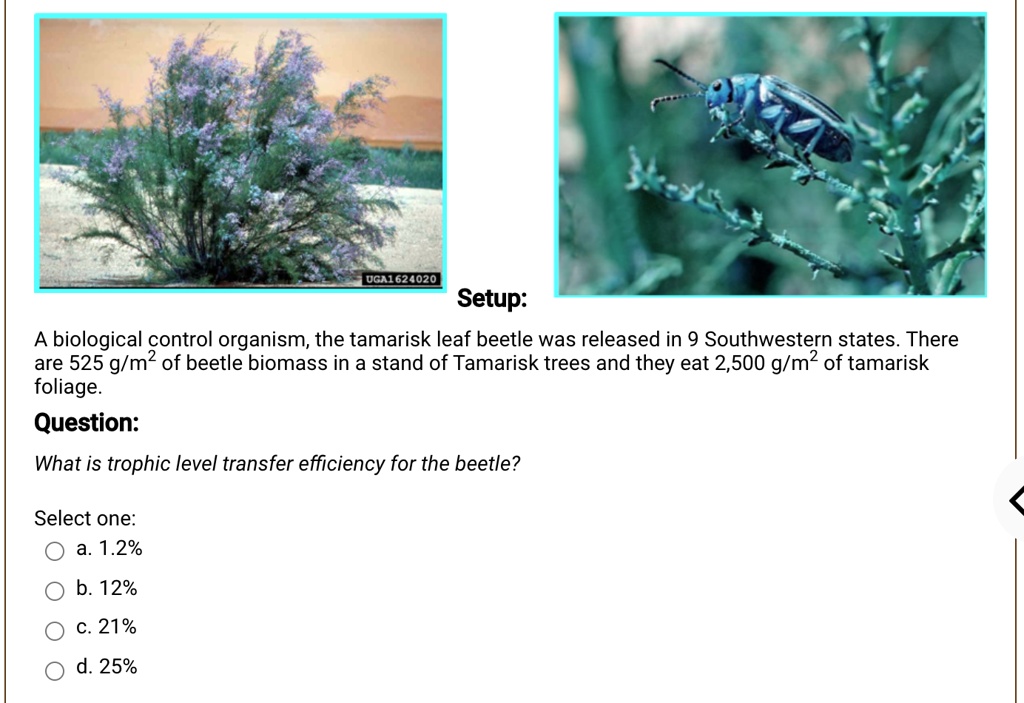 UGA1624020

Setup:

A biological control organism, the tamarisk leaf beetle was released in 9 Southwestern states. There are 525 g/m$^2$ of beetle biomass in a stand of Tamarisk trees and they eat 2,500 g/m$^2$ of tamarisk foliage.

Question:

What is trophic level transfer efficiency for the beetle?

Select one:

a. 1.2%

b. 12%

c. 21%

d. 25%